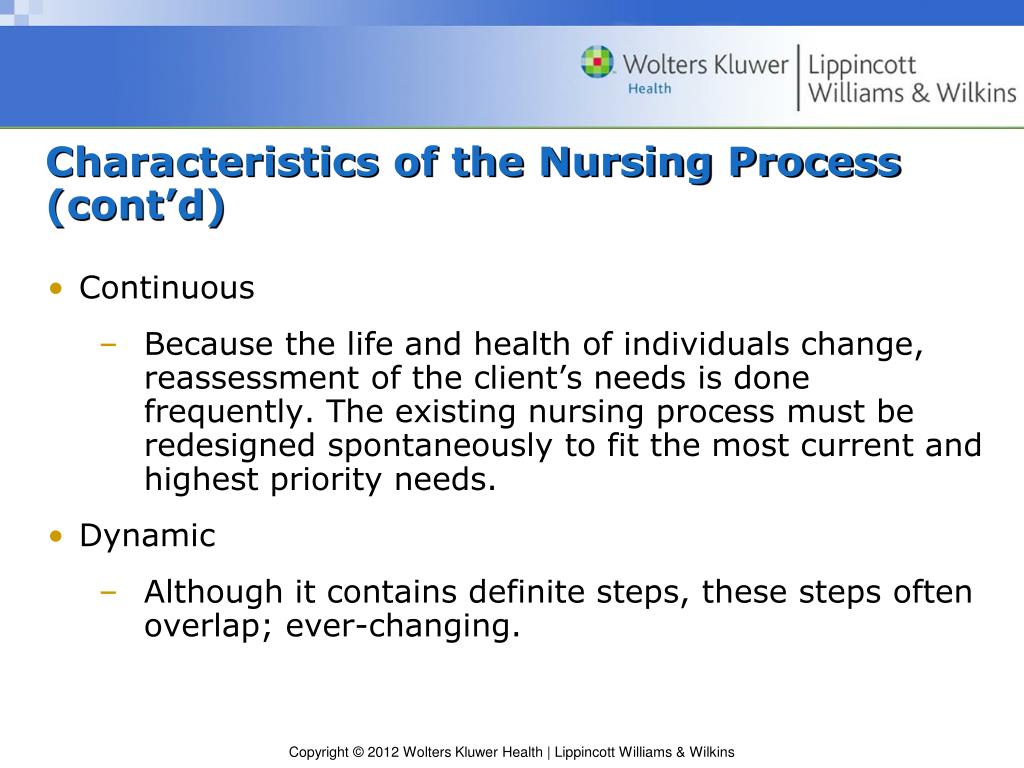 Wolters Kluwer Health | Lippincott Williams & Wilkins

Characteristics of the Nursing Process (cont’d)

• Continuous
– Because the life and health of individuals change, reassessment of the client’s needs is done frequently. The existing nursing process must be redesigned spontaneously to fit the most current and highest priority needs.
• Dynamic
– Although it contains definite steps, these steps often overlap; ever-changing.

Copyright © 2012 Wolters Kluwer Health | Lippincott Williams & Wilkins